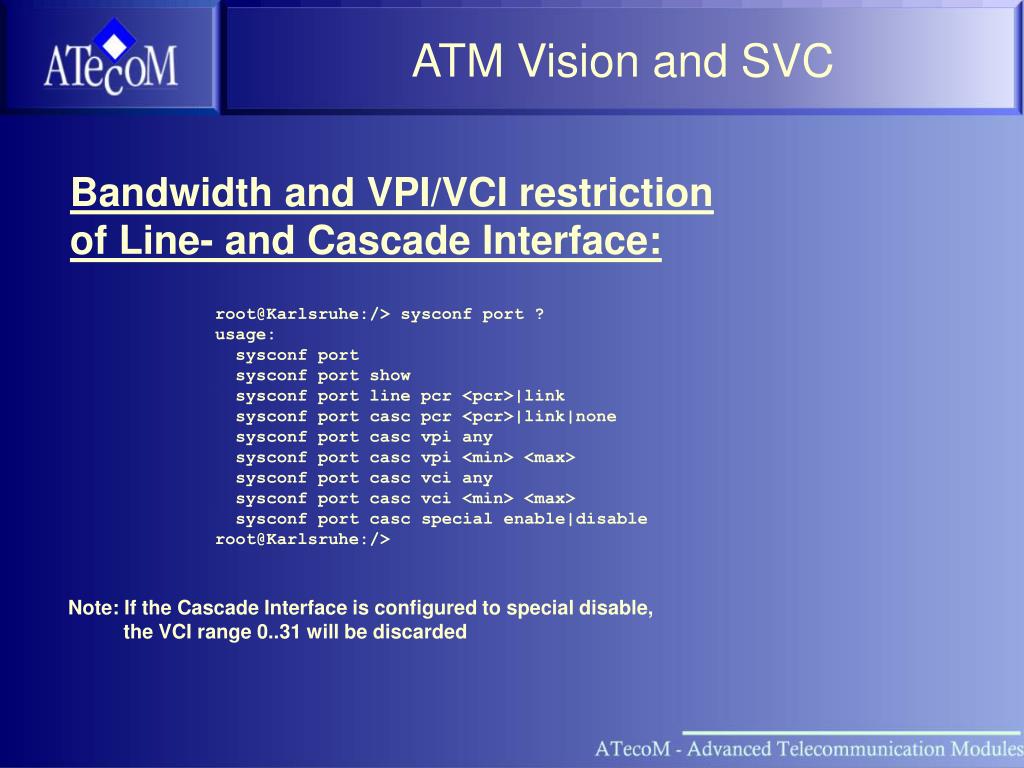 ATecoM

ATM Vision and SVC

Bandwidth and VPI/VCI restriction of Line- and Cascade Interface:

root@Karlsruhe:/> sysconf port ?
usage:
sysconf port
sysconf port show
sysconf port line pcr <pcr>|link
sysconf port casc pcr <pcr>|link|none
sysconf port casc vpi any
sysconf port casc vpi <min> <max>
sysconf port casc vci any
sysconf port casc vci <min> <max>
sysconf port casc special enable|disable
root@Karlsruhe:/>

Note: If the Cascade Interface is configured to special disable, the VCI range 0..31 will be discarded

ATecoM - Advanced Telecommunication Modules